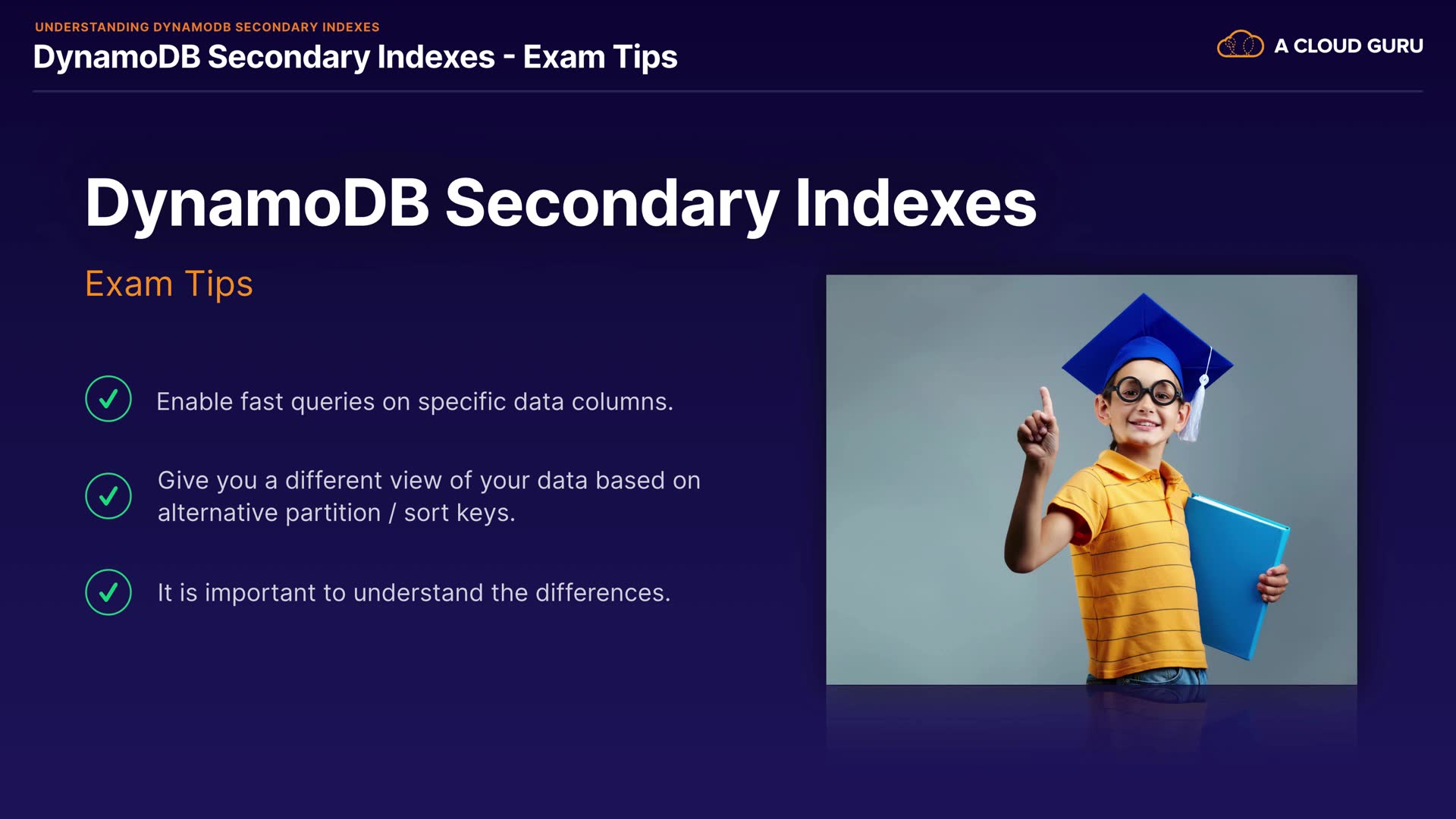 UNDERSTANDING DYNAMODB SECONDARY INDEXES
DynamoDB Secondary Indexes - Exam Tips

A CLOUD GURU

DynamoDB Secondary Indexes

Exam Tips

Enable fast queries on specific data columns.

Give you a different view of your data based on alternative partition / sort keys.

It is important to understand the differences.